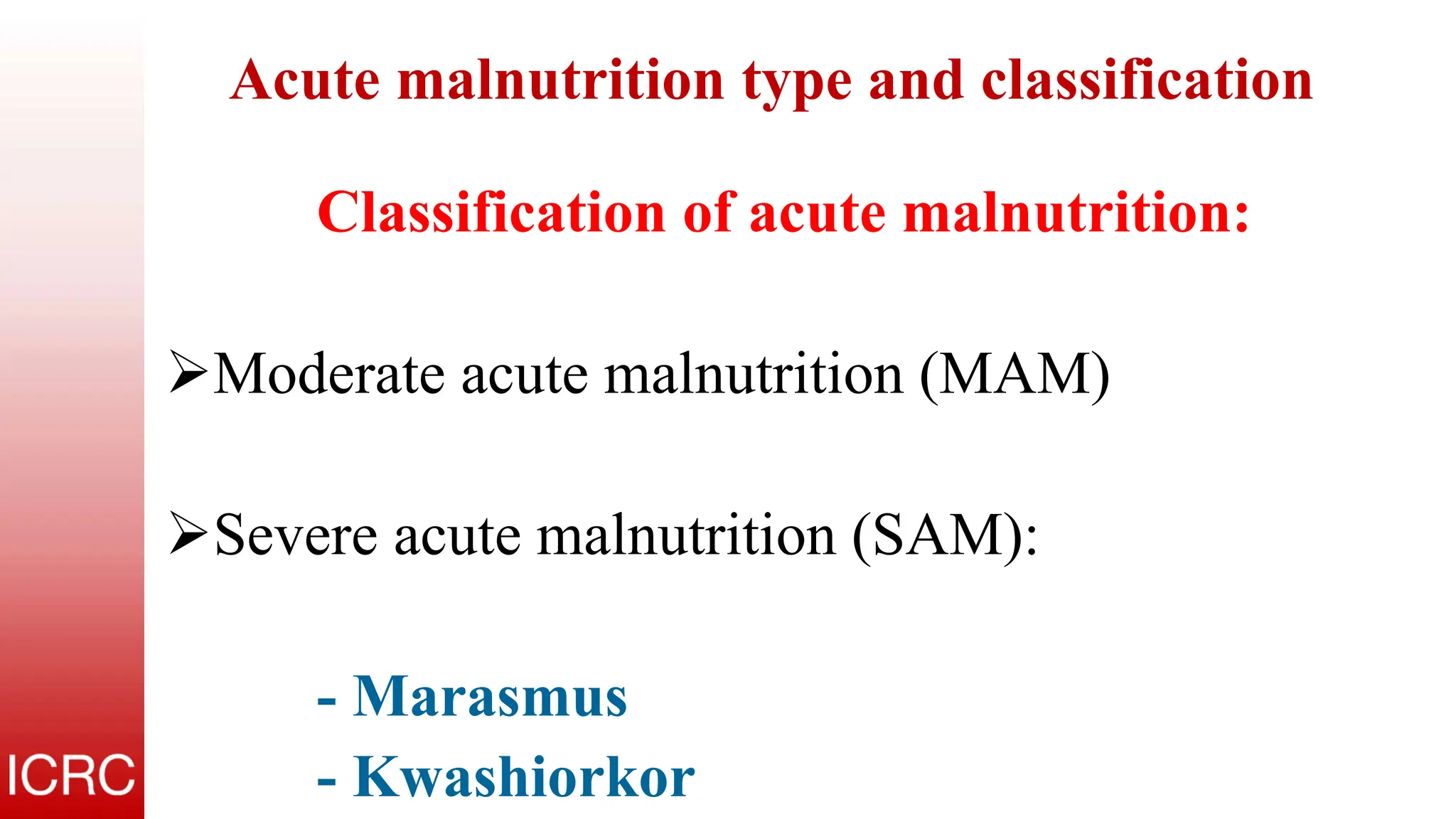 Acute malnutrition type and classification

Classification of acute malnutrition:

➢Moderate acute malnutrition (MAM)

➢Severe acute malnutrition (SAM):

- Marasmus
- Kwashiorkor

ICRC